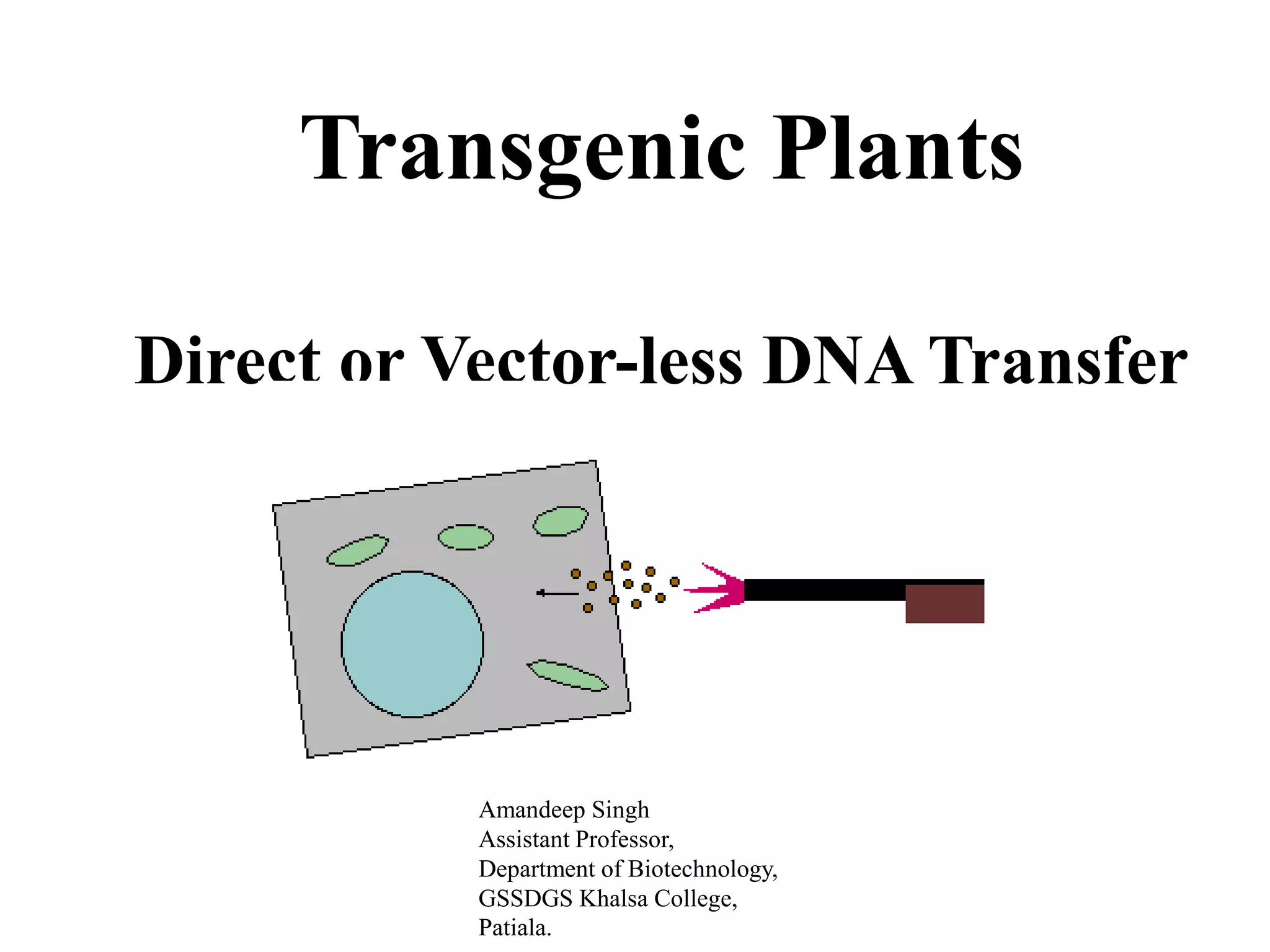 Transgenic Plants

Direct or Vector-less DNA Transfer

Amandeep Singh
Assistant Professor,
Department of Biotechnology,
GSSDGS Khalsa College,
Patiala.